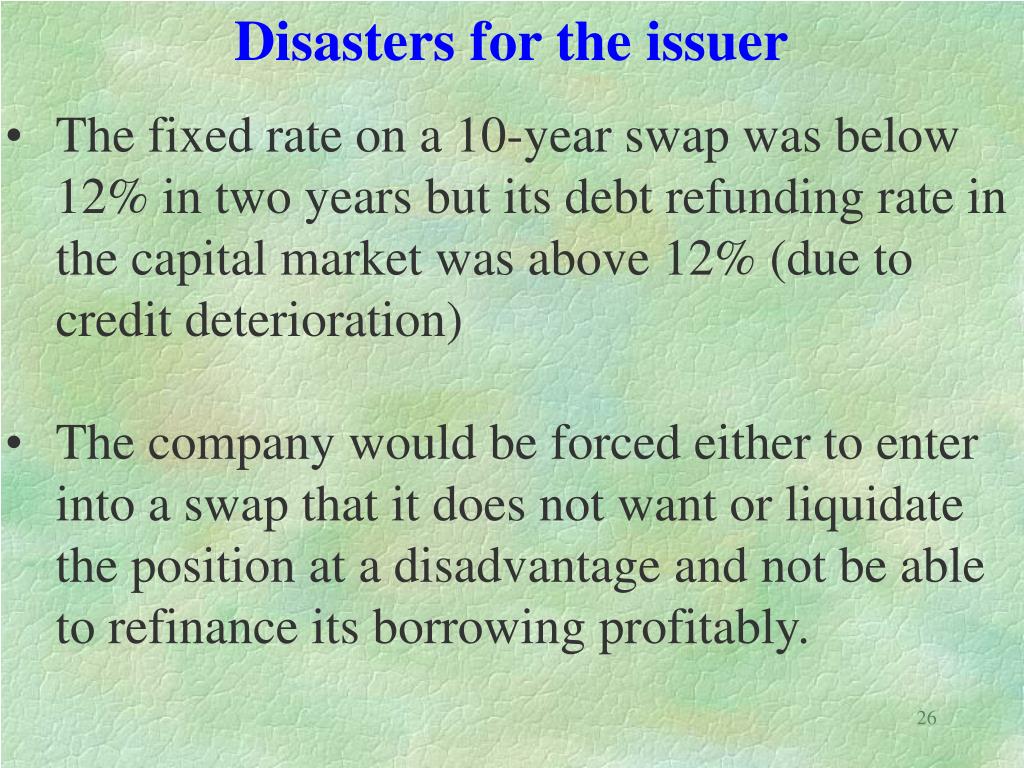 Disasters for the issuer

• The fixed rate on a 10-year swap was below 12% in two years but its debt refunding rate in the capital market was above 12% (due to credit deterioration)

• The company would be forced either to enter into a swap that it does not want or liquidate the position at a disadvantage and not be able to refinance its borrowing profitably.

26